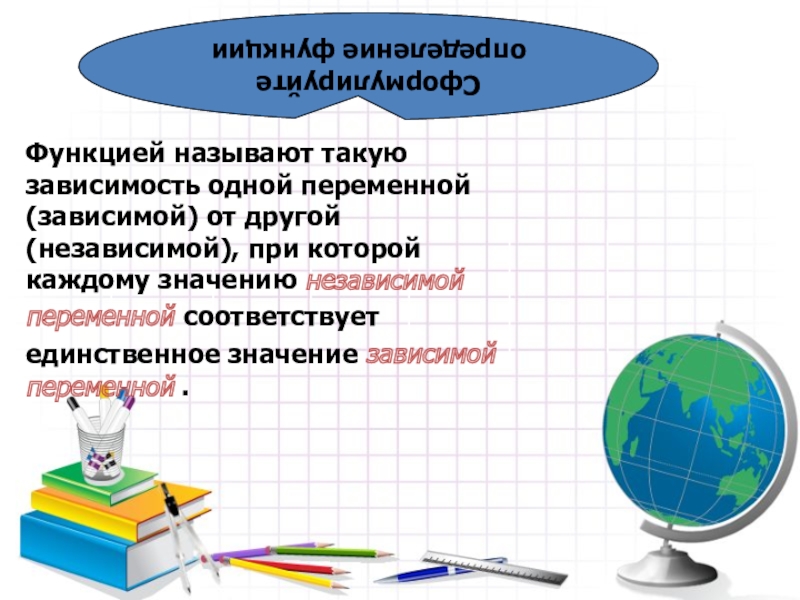 Сформулируйте определение функции

Функцией называют такую зависимость одной переменной (зависимой) от другой (независимой), при которой каждому значению независимой переменной соответствует единственное значение зависимой переменной .